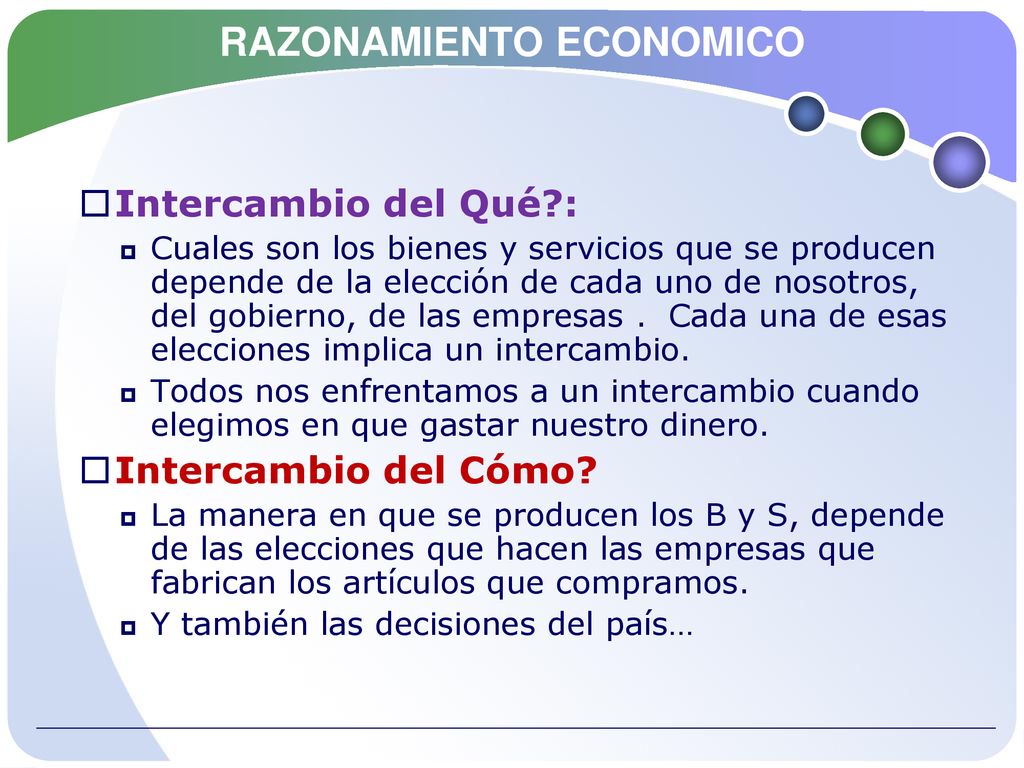 RAZONAMIENTO ECONOMICO

Intercambio del Qué?:

Cuales son los bienes y servicios que se producen depende de la elección de cada uno de nosotros, del gobierno, de las empresas . Cada una de esas elecciones implica un intercambio.

Todos nos enfrentamos a un intercambio cuando elegimos en que gastar nuestro dinero.

Intercambio del Cómo?

La manera en que se producen los B y S, depende de las elecciones que hacen las empresas que fabrican los artículos que compramos.

Y también las decisiones del país…